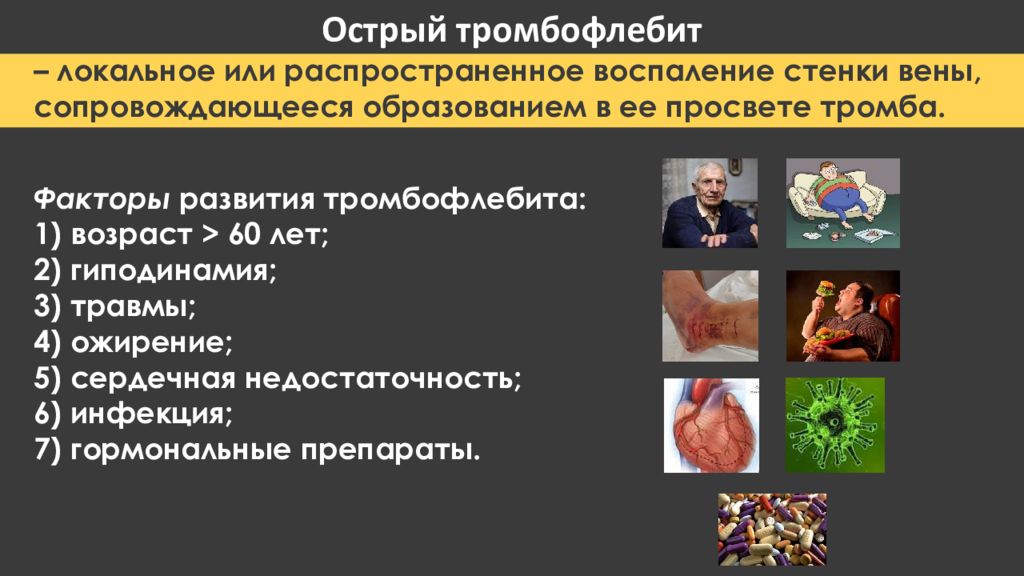 Острый тромбофлебит

– локальное или распространенное воспаление стенки вены, сопровождающееся образованием в ее просвете тромба.

Факторы развития тромбофлебита:
1) возраст > 60 лет;
2) гиподинамия;
3) травмы;
4) ожирение;
5) сердечная недостаточность;
6) инфекция;
7) гормональные препараты.